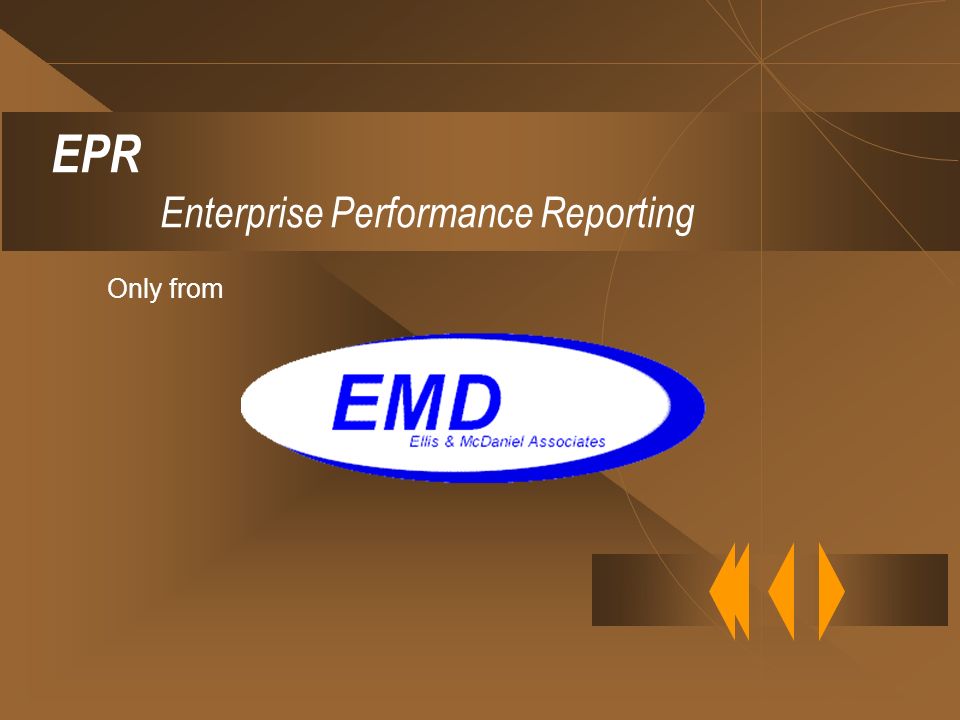 EPR

Enterprise Performance Reporting

Only from

EMD
Ellis & McDaniel Associates